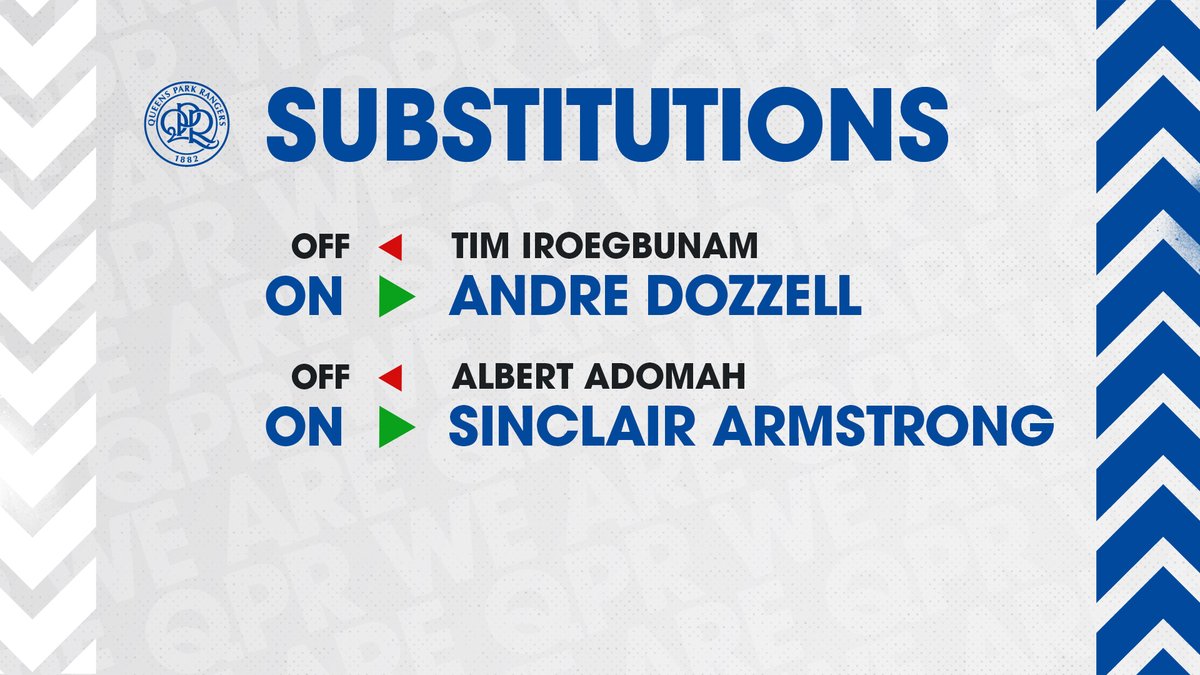 QUEENS PARK RANGERS
QPR
1882

SUBSTITUTIONS

OFF TIM IROEGBUNAM
ON ANDRE DOZZELL

OFF ALBERT ADOMAH
ON SINCLAIR ARMSTRONG